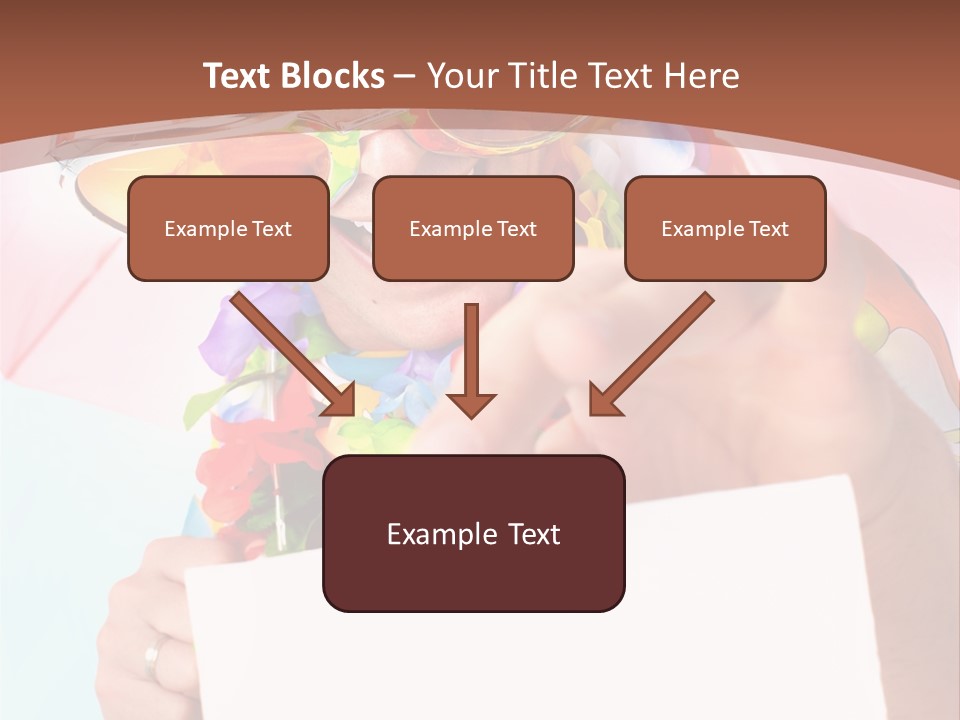 Text Blocks – Your Title Text Here

Example Text

Example Text

Example Text

Example Text